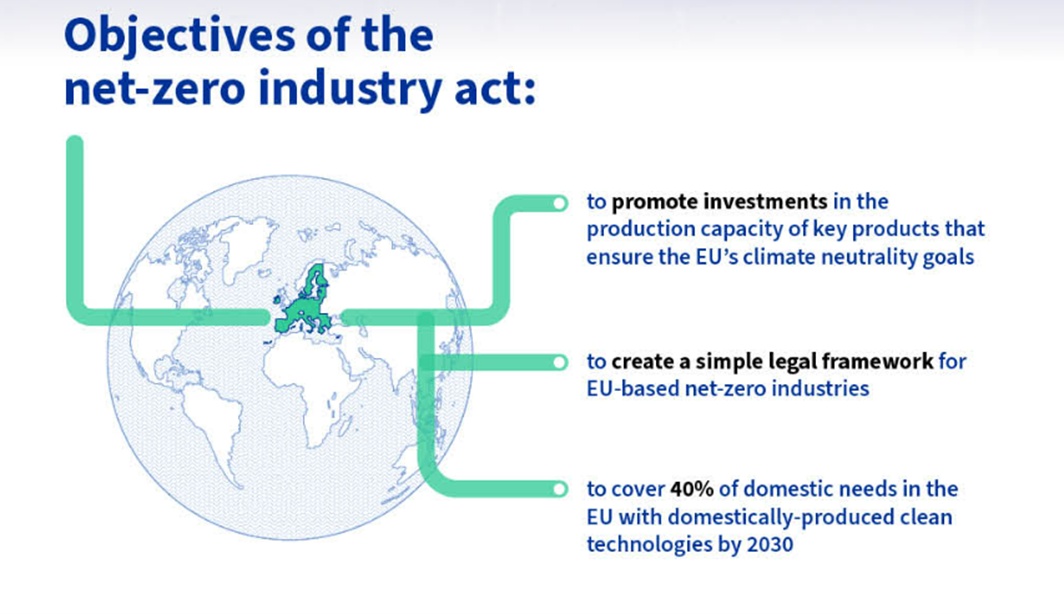 Objectives of the net-zero industry act:

to promote investments in the production capacity of key products that ensure the EU's climate neutrality goals

to create a simple legal framework for EU-based net-zero industries

to cover 40% of domestic needs in the EU with domestically-produced clean technologies by 2030